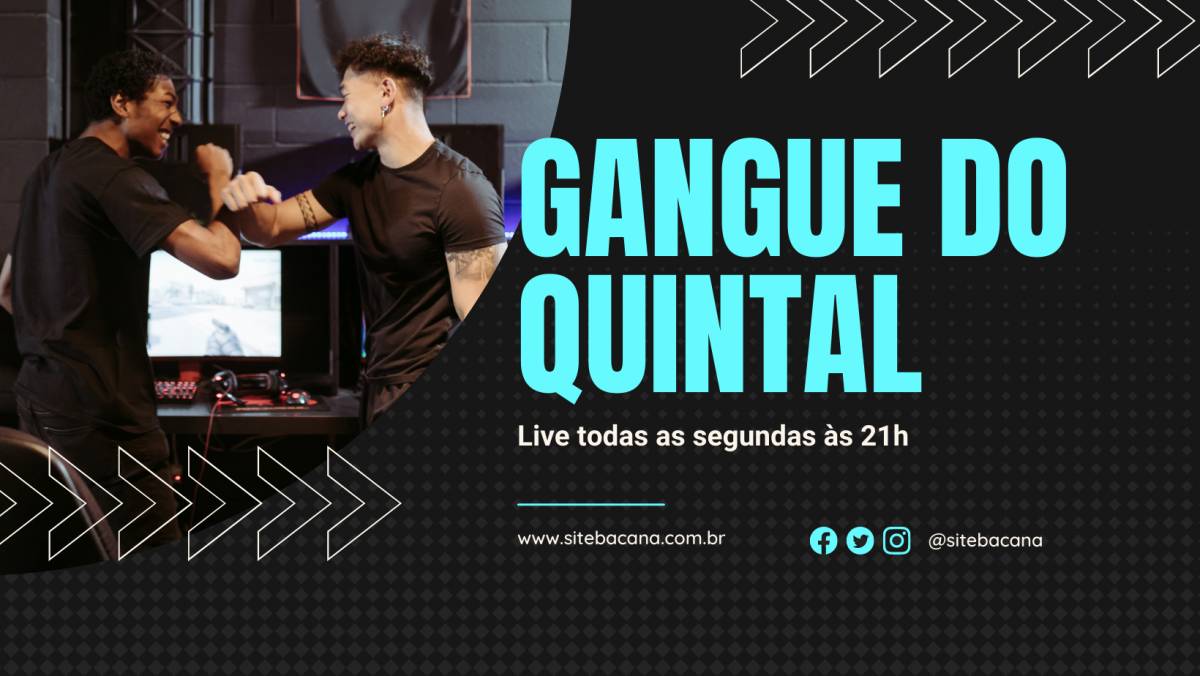 GANGUE DO QUINTAL

Live todas as segundas às 21h

www.sitebacana.com.br

@sitebacana